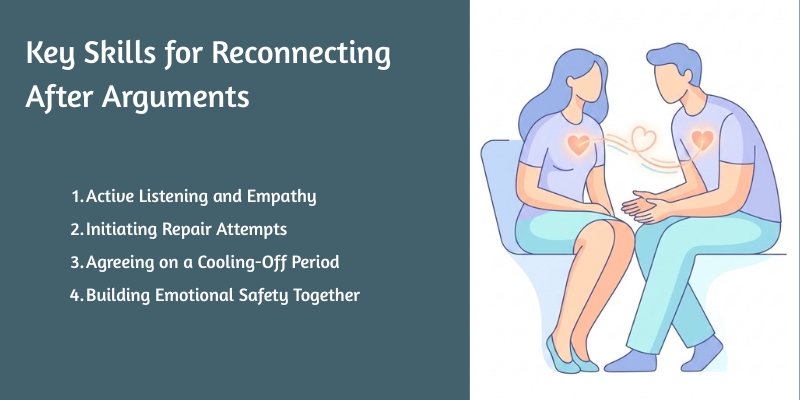 Key Skills for Reconnecting After Arguments

1. Active Listening and Empathy
2. Initiating Repair Attempts
3. Agreeing on a Cooling-Off Period
4. Building Emotional Safety Together